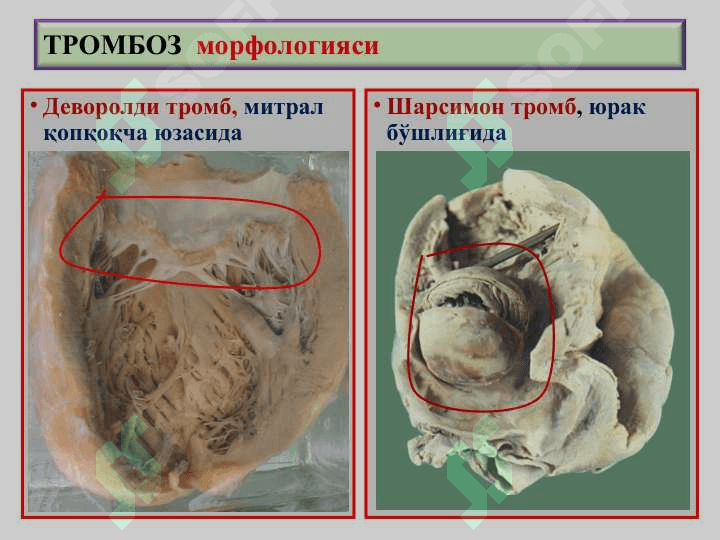 ТРОМБОЗ морфологияси

• Деворолди тромб, митрал қопқоқча юзасида

• Шарсимон тромб, юрак бўшлиғида